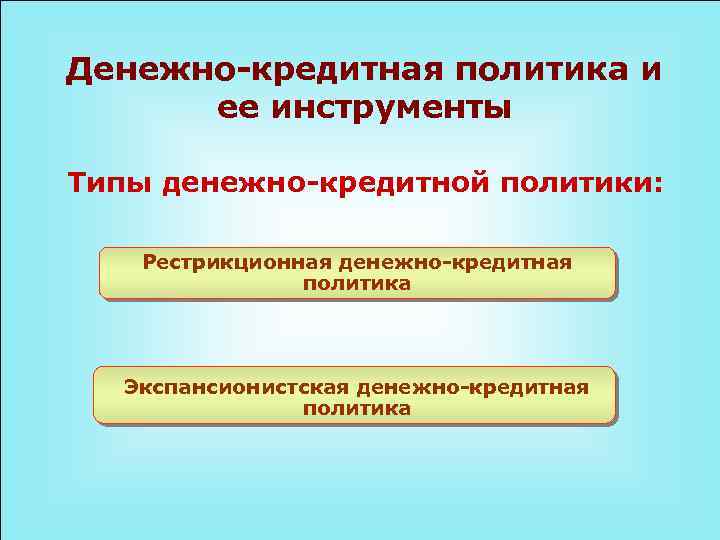 Денежно-кредитная политика и ее инструменты

Типы денежно-кредитной политики:

Рестрикционная денежно-кредитная политика

Экспансионистская денежно-кредитная политика